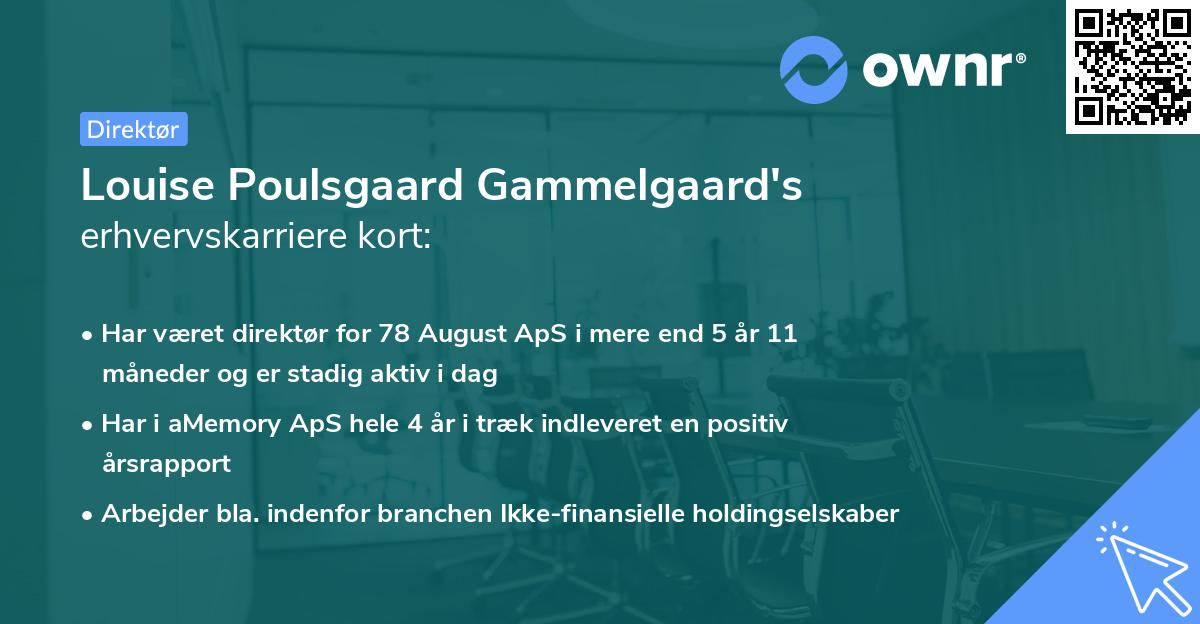 ownr®

Direktør

Louise Poulsgaard Gammelgaard's erhvervskarriere kort:

• Har været direktør for 78 August ApS i mere end 5 år 11 måneder og er stadig aktiv i dag

• Har i aMemory ApS hele 4 år i træk indleveret en positiv årsrapport

• Arbejder bla. indenfor branchen Ikke-finansielle holdingselskaber